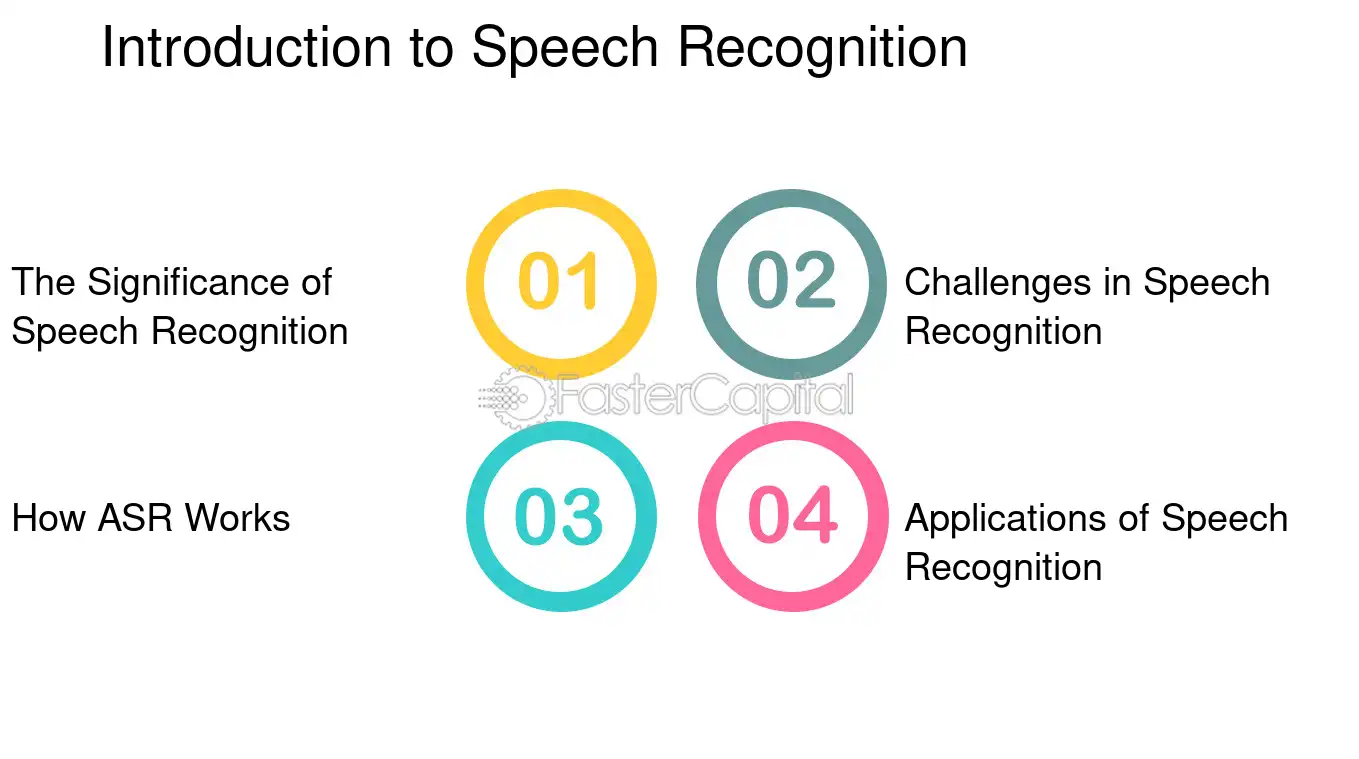 Introduction to Speech Recognition

The Significance of Speech Recognition

01

02

Challenges in Speech Recognition

How ASR Works

03

04

Applications of Speech Recognition

FasterCapital